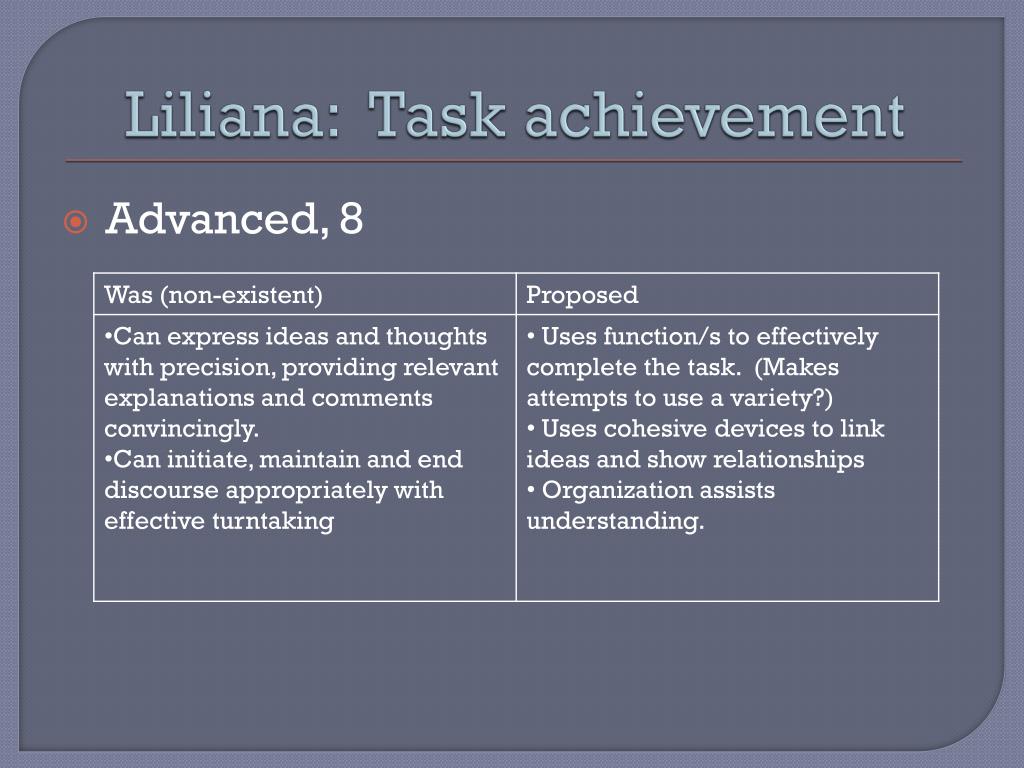 Liliana: Task achievement

Advanced, 8

| Was (non-existent) | Proposed |
|---|---|
| •Can express ideas and thoughts with precision, providing relevant explanations and comments convincingly. •Can initiate, maintain and end discourse appropriately with effective turntaking | • Uses function/s to effectively complete the task. (Makes attempts to use a variety?) • Uses cohesive devices to link ideas and show relationships • Organization assists understanding. |